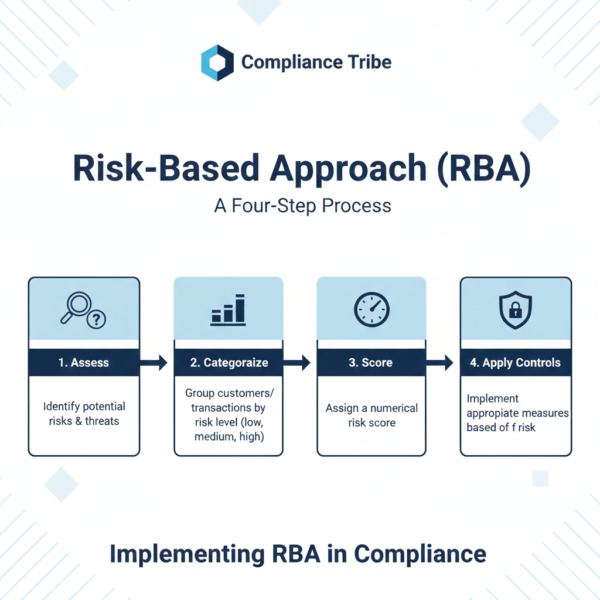 Compliance Tribe

Risk-Based Approach (RBA)

A Four-Step Process

1. Assess

Identify potential risks & threats

2. Categoraize

Group customers/ transactions by risk level (low, medium, high)

3. Score

Assign a numerical risk score

4. Apply Controls

Implement appropiate measures based of f risk

Implementing RBA in Compliance